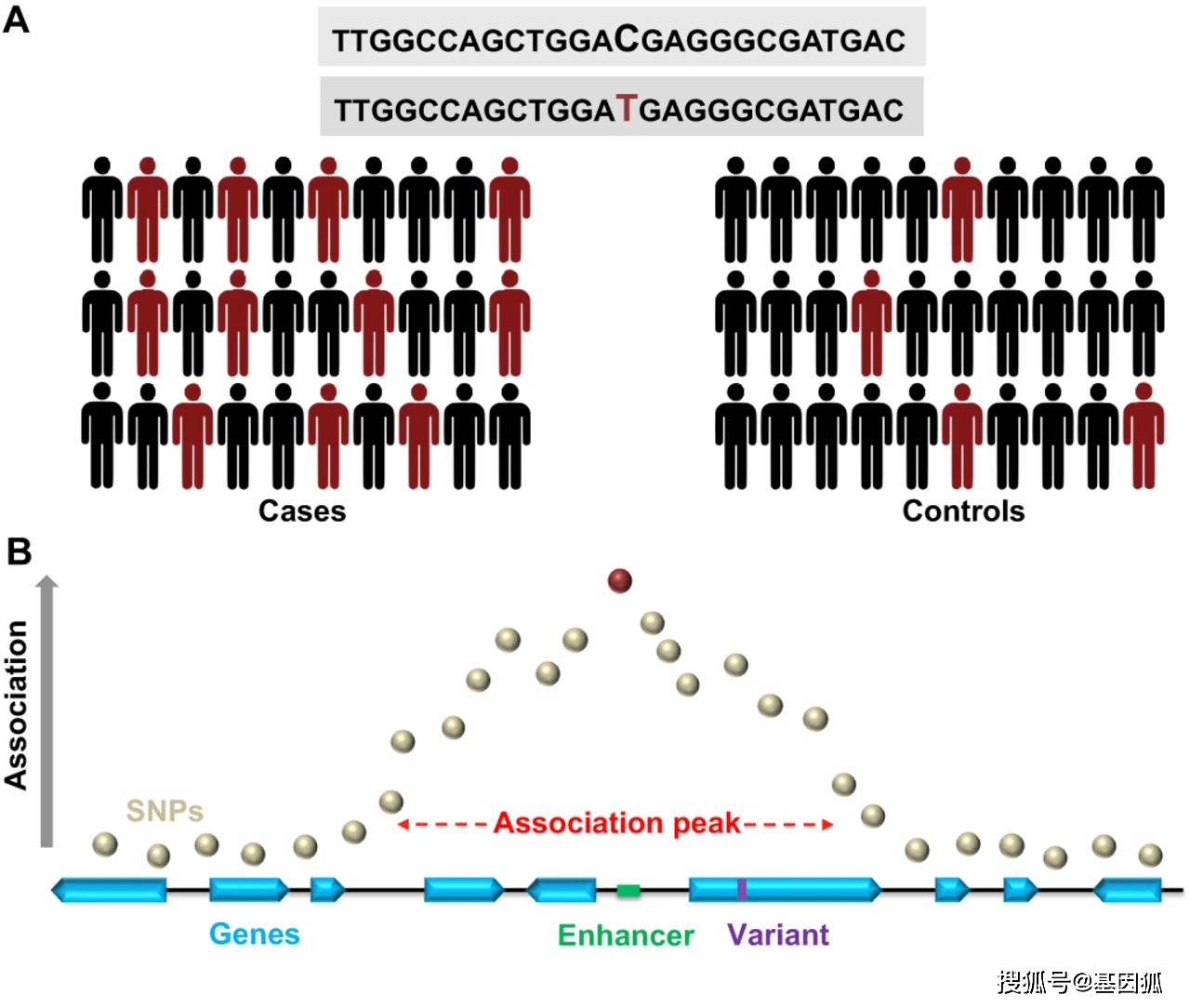 A

TTGGCCAGCTGGACGAGGGCGATGAC

TTGGCCAGCTGGATGAGGGCGATGAC

Cases

Controls

B

Association

SNPs

Association peak

Genes

Enhancer

Variant

搜狐号@基因狐